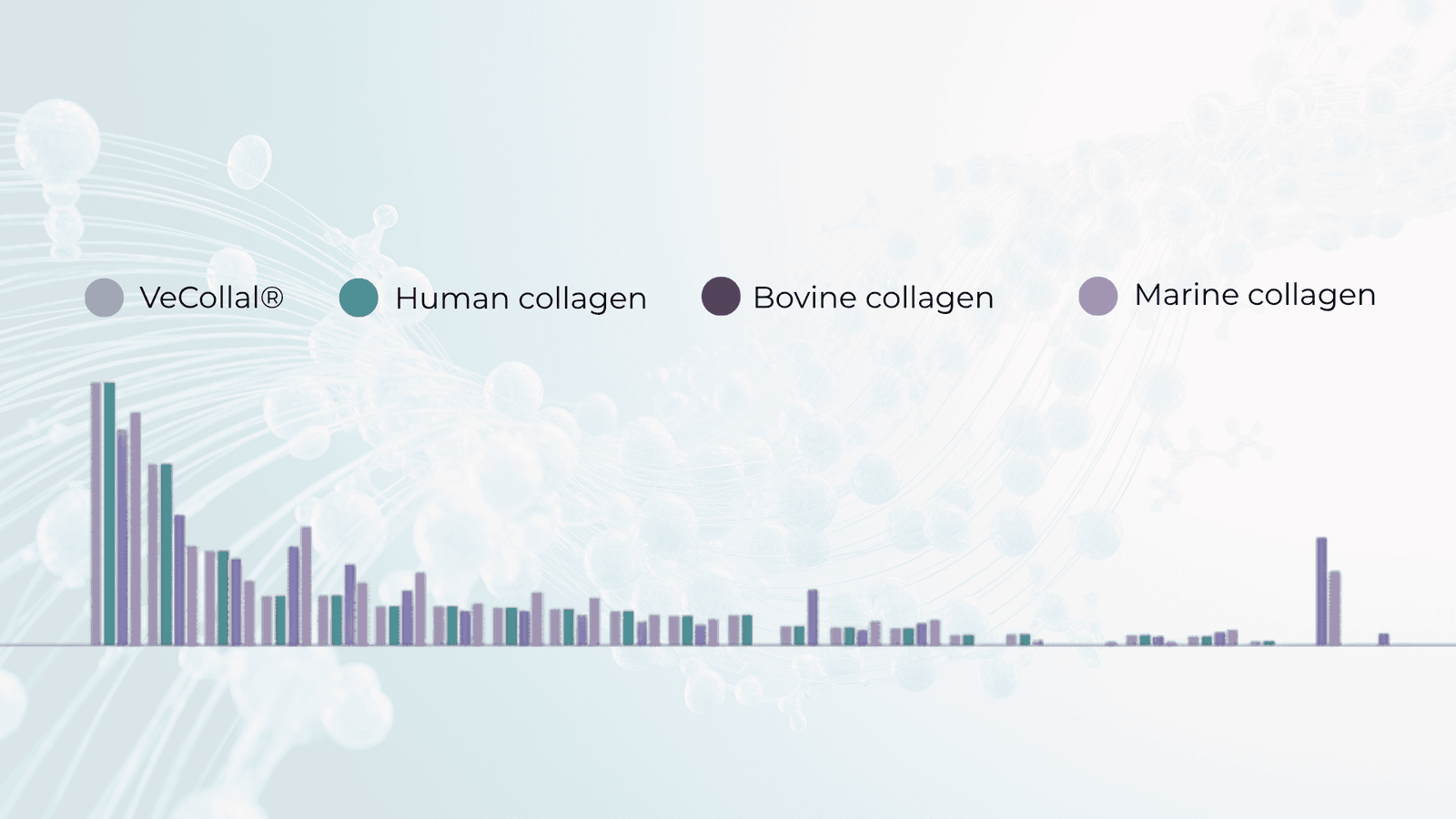 VeCollal® Human collagen Bovine collagen Marine collagen